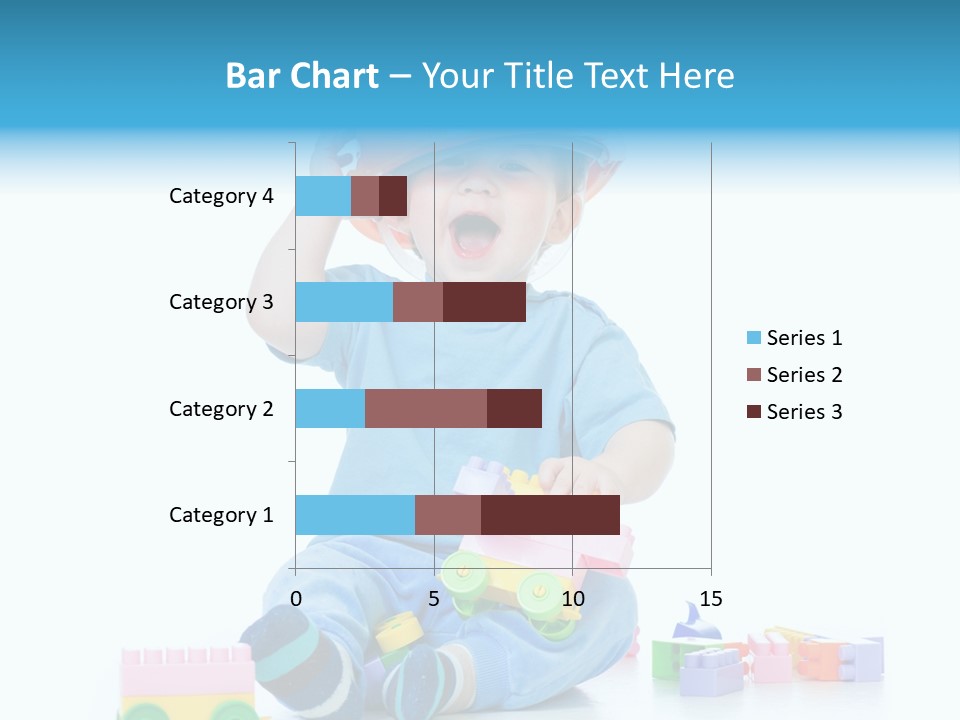 Bar Chart – Your Title Text Here

Category 4
Category 3
Category 2
Category 1

0 5 10 15

Series 1
Series 2
Series 3